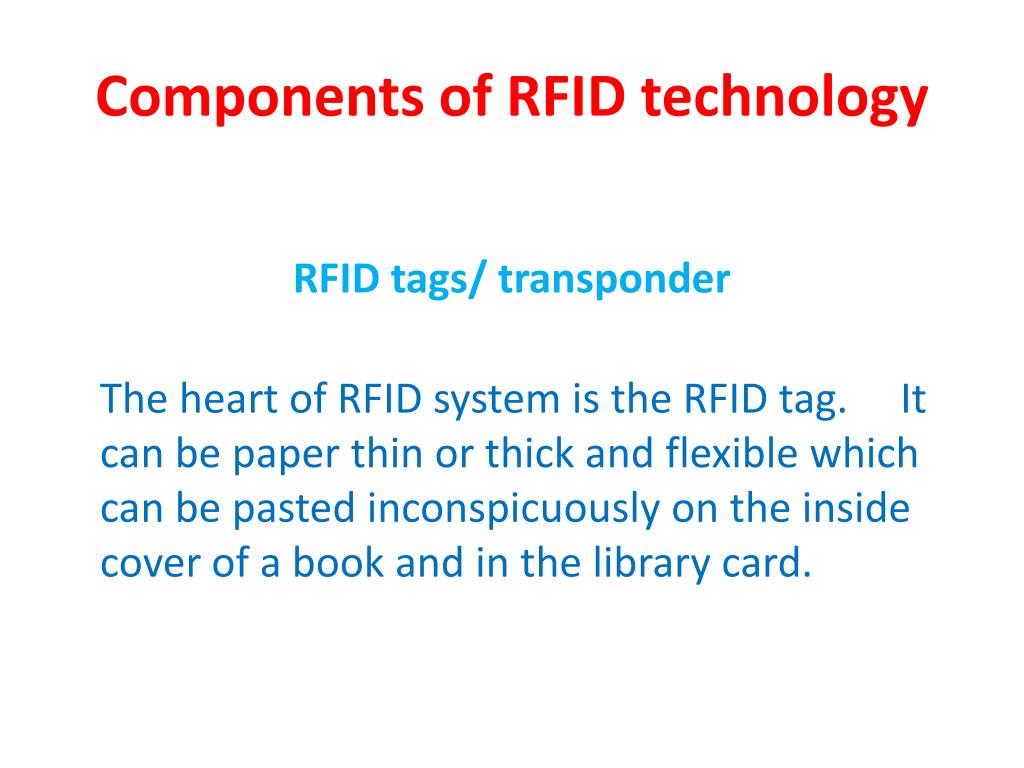 Components of RFID technology

RFID tags/ transponder

The heart of RFID system is the RFID tag. It can be paper thin or thick and flexible which can be pasted inconspicuously on the inside cover of a book and in the library card.